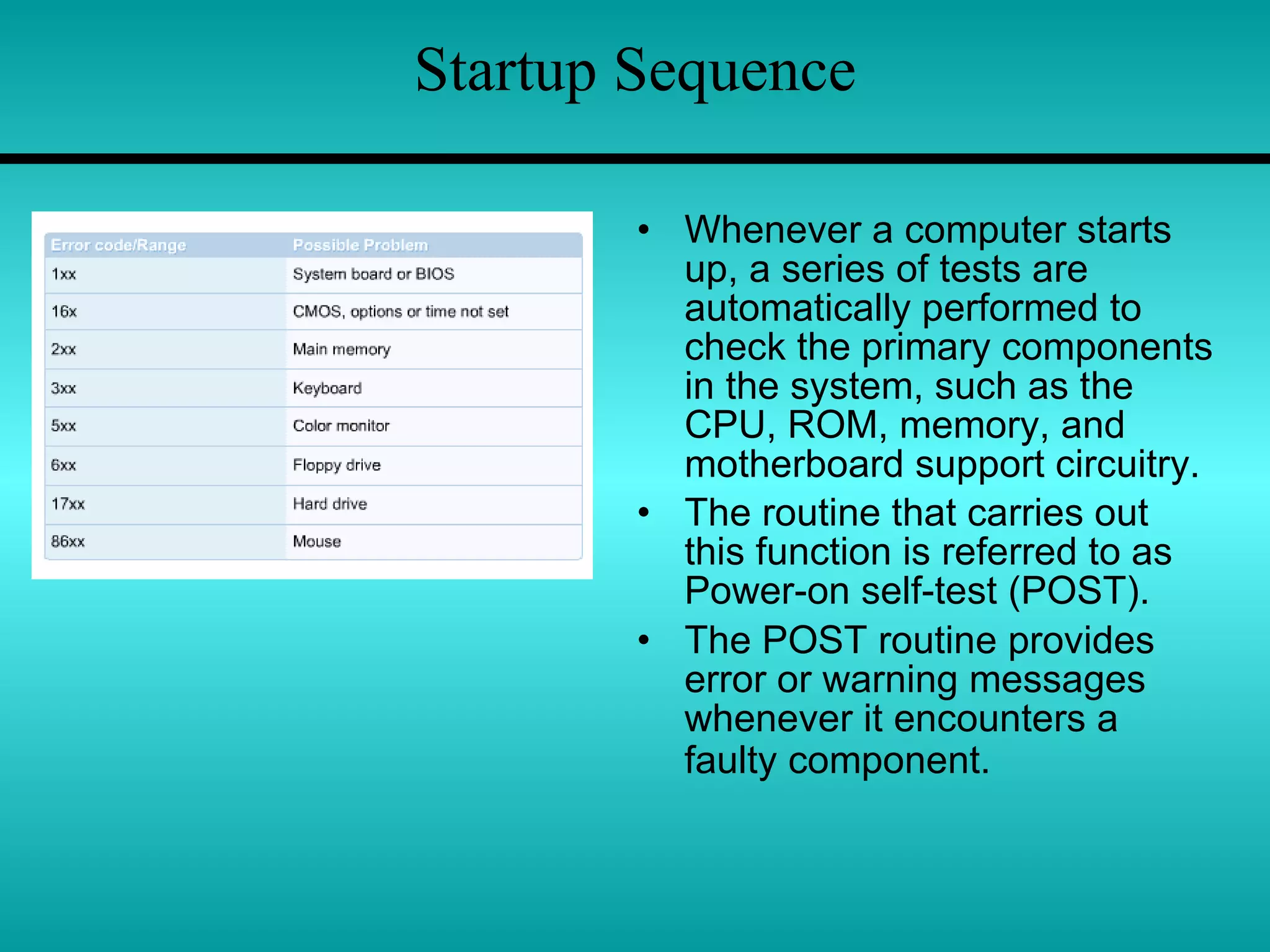 Startup Sequence

| Error code/Range | Possible Problem |
|---|---|
| 1xx | System board or BIOS |
| 16x | CMOS, options or time not set |
| 2xx | Main memory |
| 3xx | Keyboard |
| 5xx | Color monitor |
| 6xx | Floppy drive |
| 17xx | Hard drive |
| 86xx | Mouse |

• Whenever a computer starts up, a series of tests are automatically performed to check the primary components in the system, such as the CPU, ROM, memory, and motherboard support circuitry.

• The routine that carries out this function is referred to as Power-on self-test (POST).

• The POST routine provides error or warning messages whenever it encounters a faulty component.